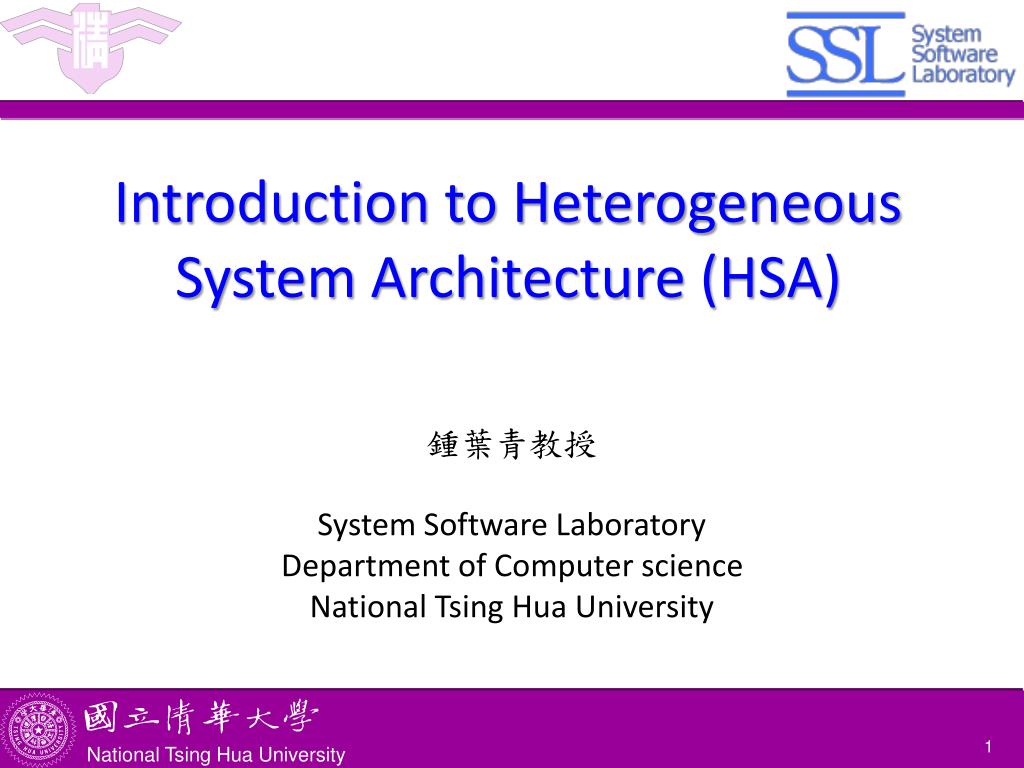 SSL System Software Laboratory

Introduction to Heterogeneous System Architecture (HSA)

鍾葉青教授

System Software Laboratory
Department of Computer science
National Tsing Hua University

國立清華大學
National Tsing Hua University

1